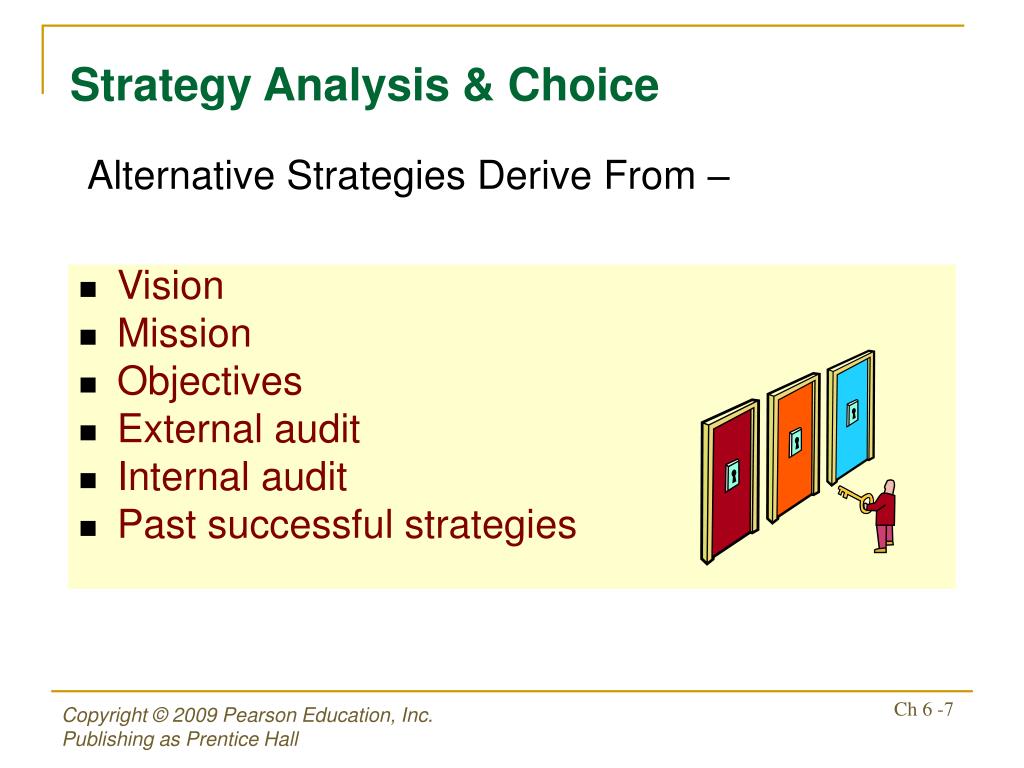 Strategy Analysis & Choice

Alternative Strategies Derive From –

- Vision
- Mission
- Objectives
- External audit
- Internal audit
- Past successful strategies

Copyright © 2009 Pearson Education, Inc.
Publishing as Prentice Hall

Ch 6 -7